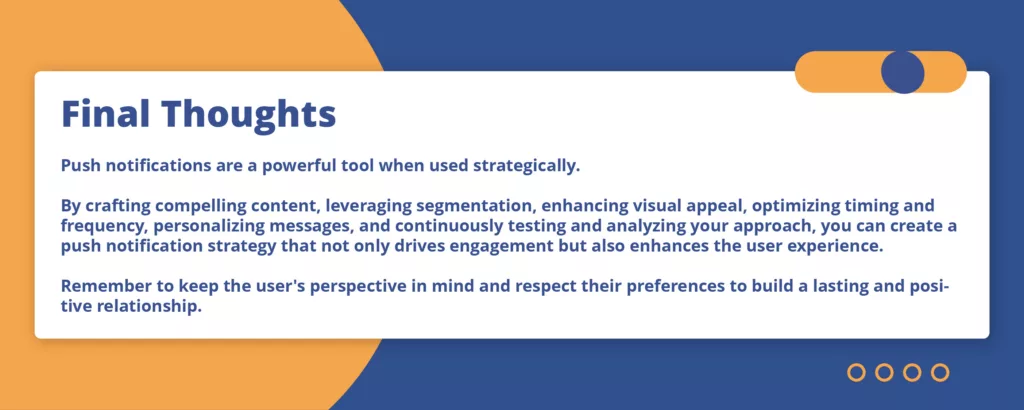 Final Thoughts

Push notifications are a powerful tool when used strategically.

By crafting compelling content, leveraging segmentation, enhancing visual appeal, optimizing timing and frequency, personalizing messages, and continuously testing and analyzing your approach, you can create a push notification strategy that not only drives engagement but also enhances the user experience.

Remember to keep the user's perspective in mind and respect their preferences to build a lasting and positive relationship.